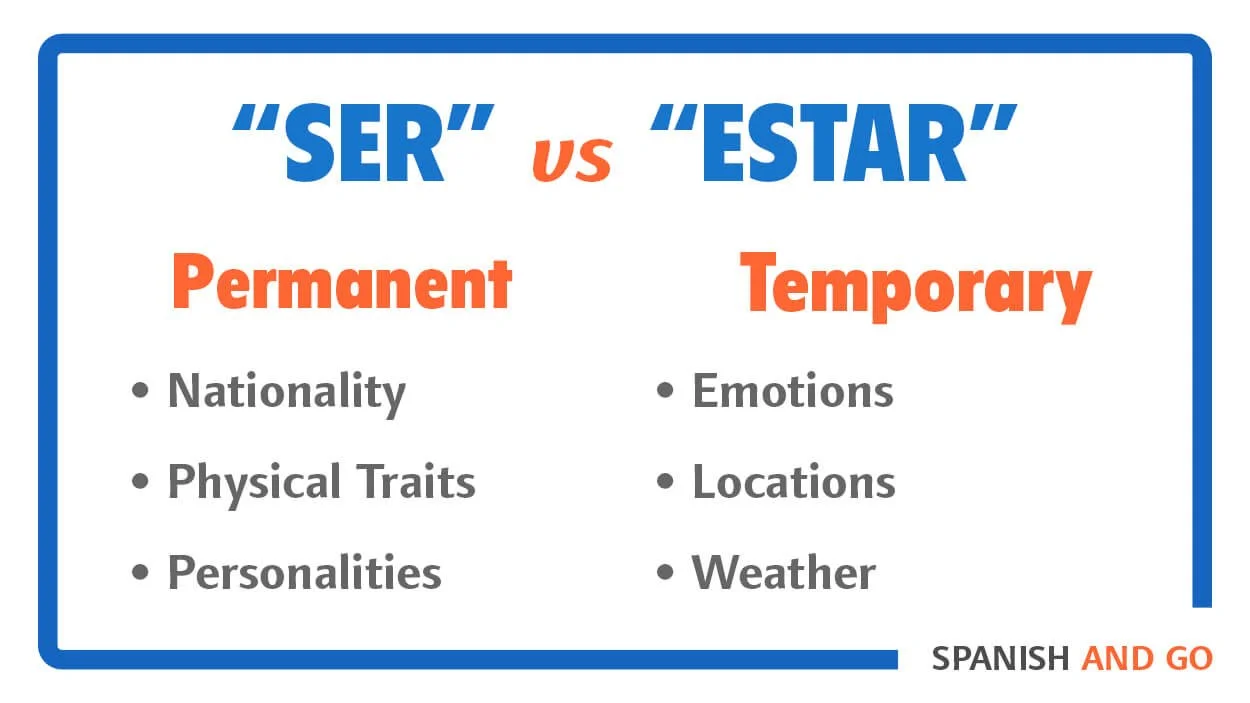 "SER" vs "ESTAR"

Permanent

• Nationality
• Physical Traits
• Personalities

Temporary

• Emotions
• Locations
• Weather

SPANISH AND GO